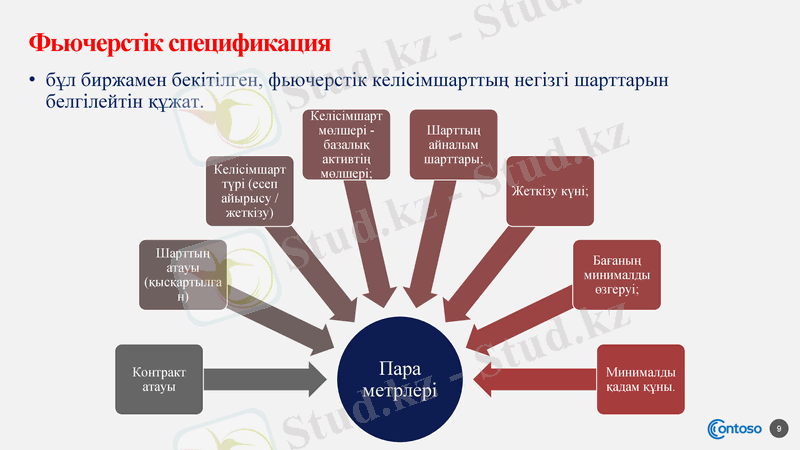 Фьючерстік спецификация

• бұл биржамен бекітілген, фьючерстік келісімшарттың негізгі шарттарын белгілейтін құжат.

Контракт атауы

Шарттың атауы (қысқартылған)

Келісімшарт түрі (есеп айырысу / жеткізу)

Келісімшарт мөлшері - базалық активтің мөлшері;

Шарттың айналым шарттары;

Жеткізу күні;

Бағаның минималды өзгеруі;

Минималды қадам құны.

Пара метрлері

Stud.kz - Stud.kz

Contoso

9